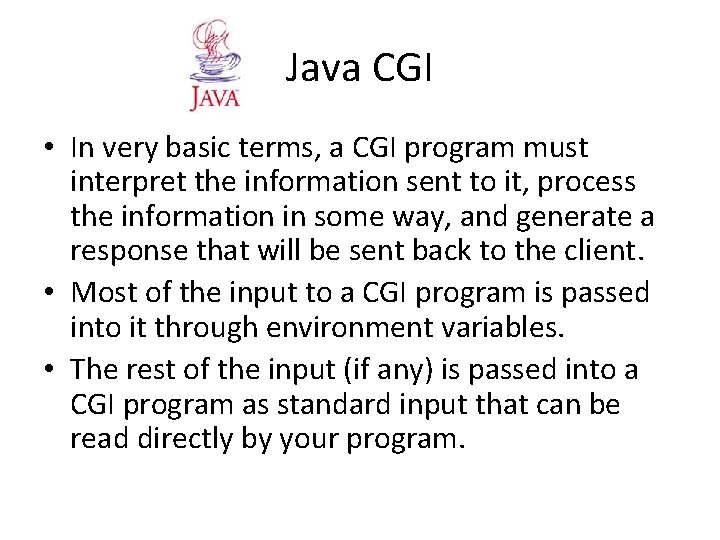 JAVA

Java CGI

• In very basic terms, a CGI program must interpret the information sent to it, process the information in some way, and generate a response that will be sent back to the client.
• Most of the input to a CGI program is passed into it through environment variables.
• The rest of the input (if any) is passed into a CGI program as standard input that can be read directly by your program.